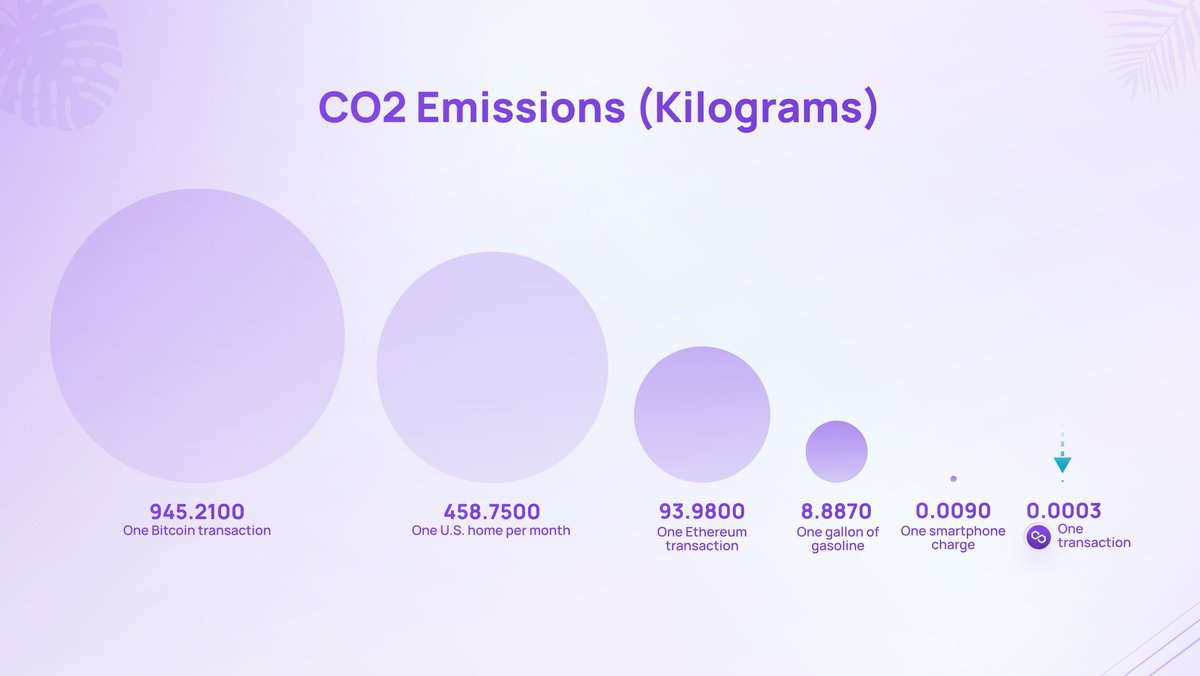 CO2 Emissions (Kilograms)

945.2100
One Bitcoin transaction

458.7500
One U.S. home per month

93.9800
One Ethereum transaction

8.8870
One gallon of gasoline

0.0090
One smartphone charge

0.0003
One transaction